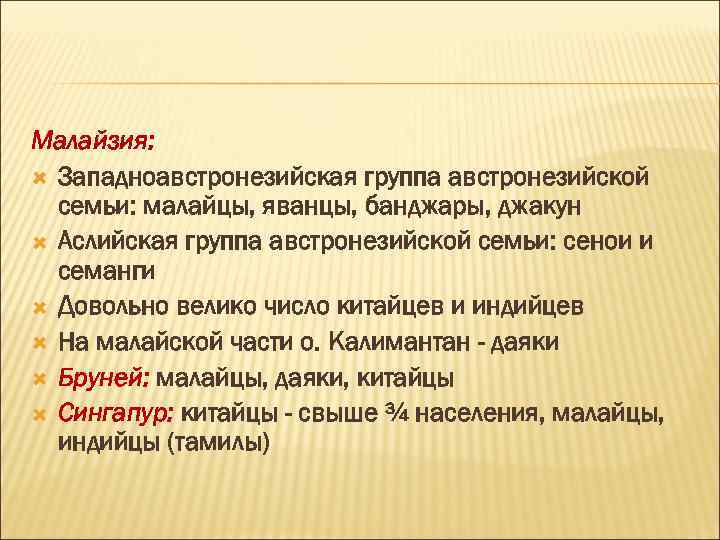 Малайзия:
Западноавстронезийская группа австронезийской семьи: малайцы, яванцы, банджары, джакун
Аслийская группа австронезийской семьи: сенои и семанги
Довольно велико число китайцев и индийцев
На малайской части о. Калимантан - даяки
Бруней: малайцы, даяки, китайцы
Сингапур: китайцы - свыше ¾ населения, малайцы, индийцы (тамилы)